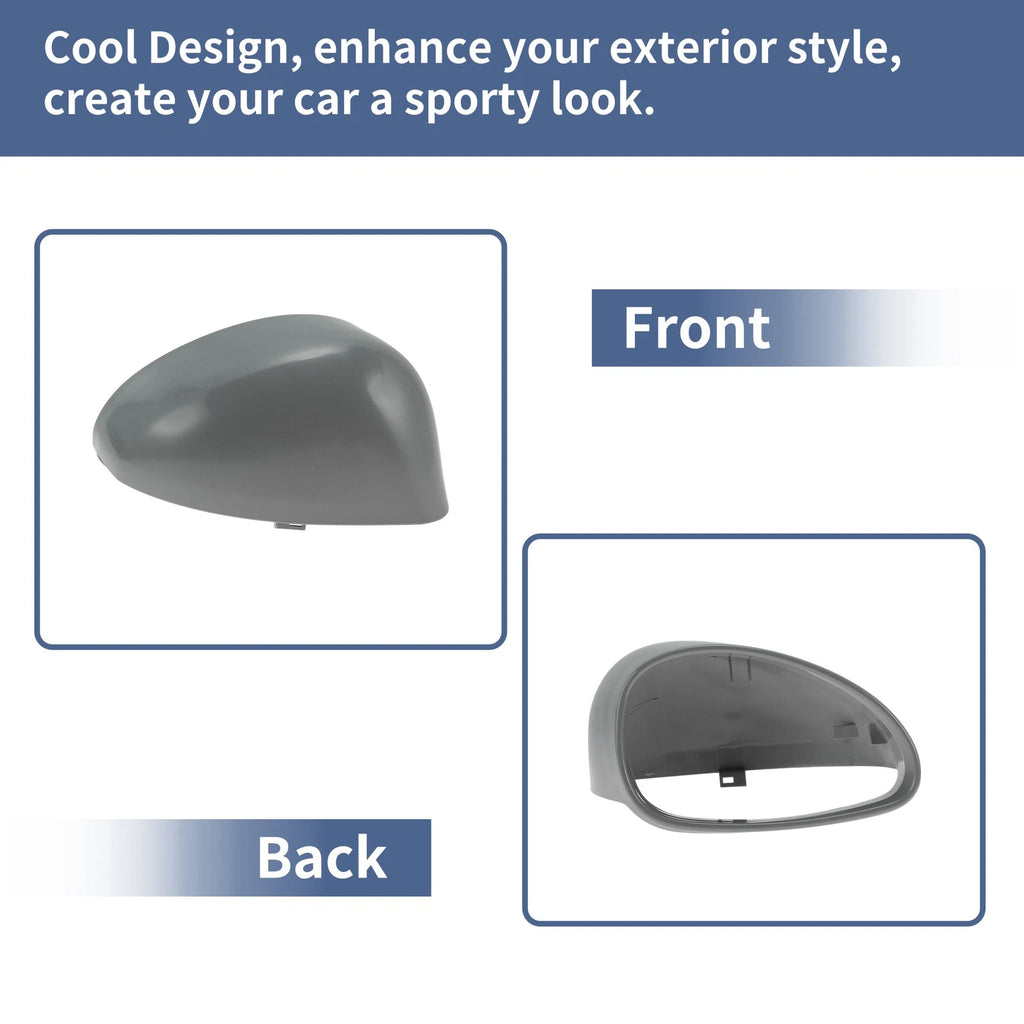 Cool Design, enhance your exterior style, create your car a sporty look.

Front

Back